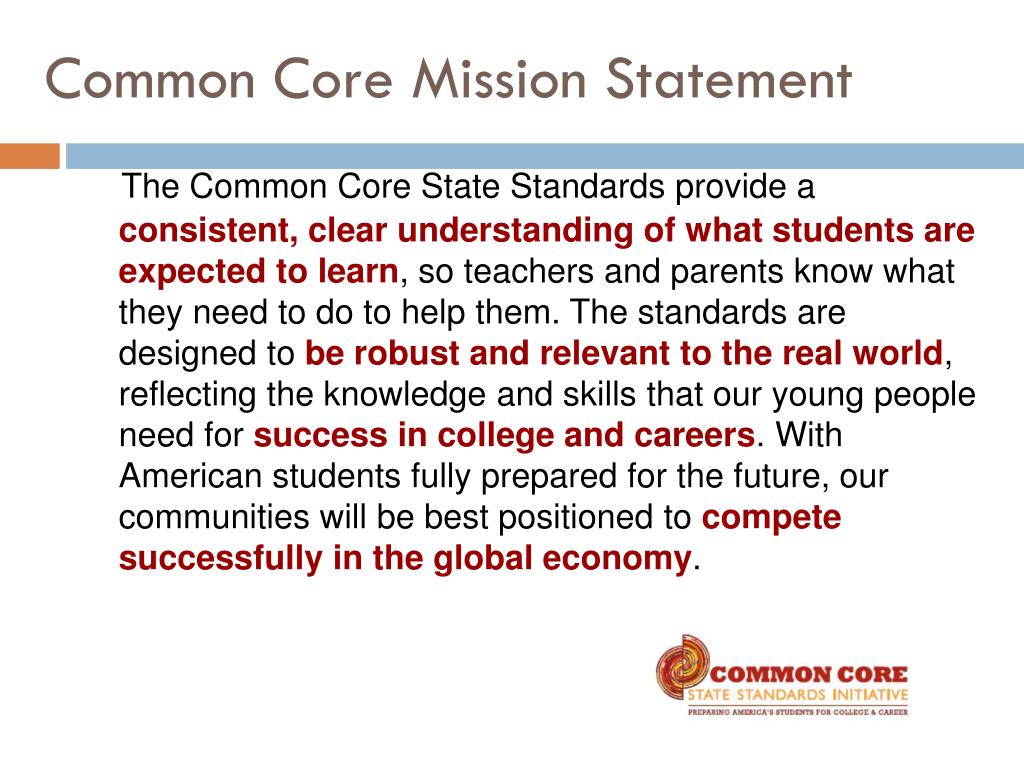 Common Core Mission Statement

The Common Core State Standards provide a consistent, clear understanding of what students are expected to learn, so teachers and parents know what they need to do to help them. The standards are designed to be robust and relevant to the real world, reflecting the knowledge and skills that our young people need for success in college and careers. With American students fully prepared for the future, our communities will be best positioned to compete successfully in the global economy.

COMMON CORE
STATE STANDARDS INITIATIVE
PREPARING AMERICA'S STUDENTS FOR COLLEGE & CAREER